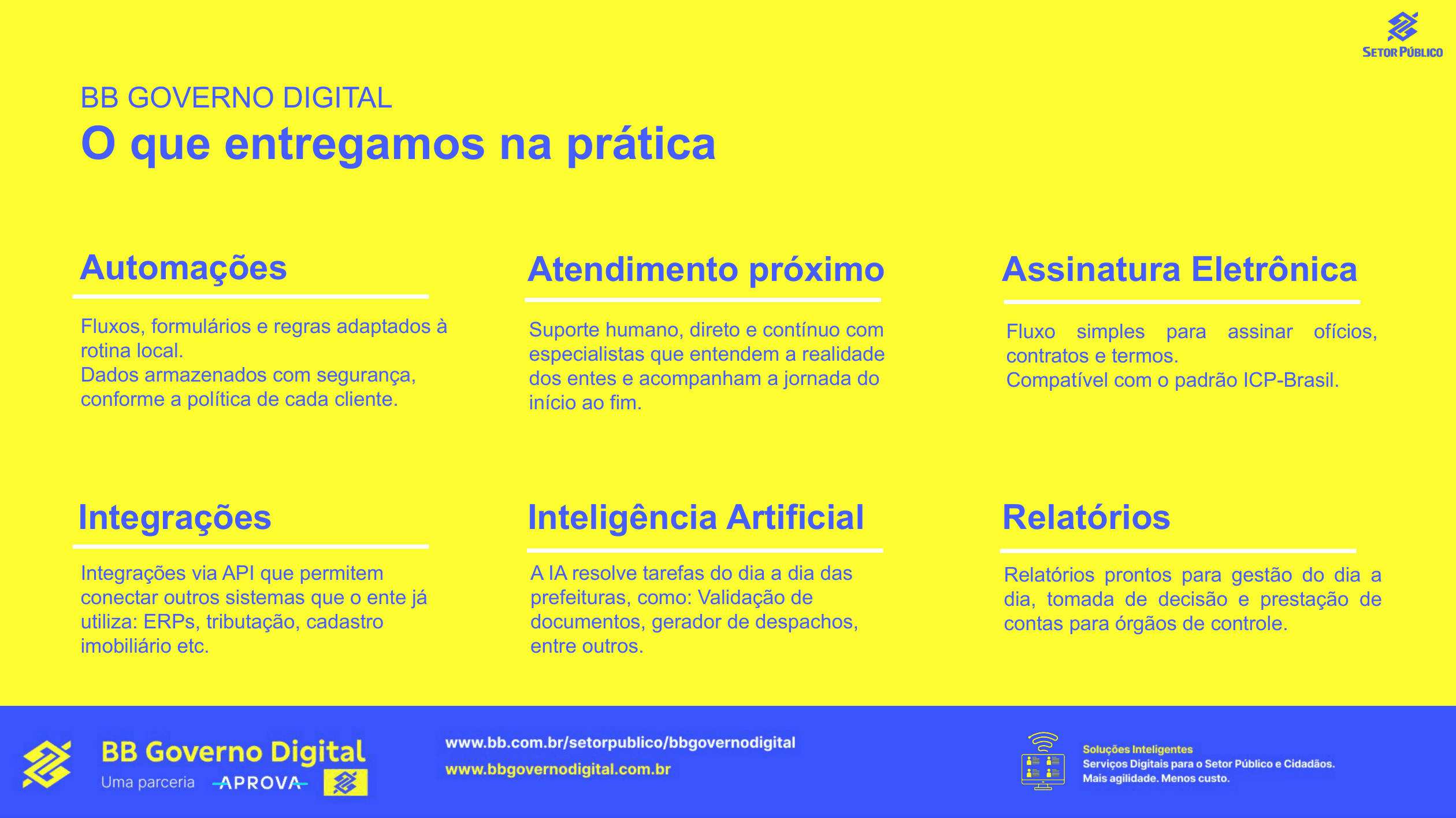 SETOR PÚBLICO

BB GOVERNO DIGITAL
O que entregamos na prática

Automações

Fluxos, formulários e regras adaptados à rotina local.
Dados armazenados com segurança, conforme a política de cada cliente.

Atendimento próximo

Suporte humano, direto e contínuo com especialistas que entendem a realidade dos entes e acompanham a jornada do início ao fim.

Assinatura Eletrônica

Fluxo simples para assinar ofícios, contratos e termos.
Compatível com o padrão ICP-Brasil.

Integrações

Integrações via API que permitem conectar outros sistemas que o ente já utiliza: ERPs, tributação, cadastro imobiliário etc.

Inteligência Artificial

A IA resolve tarefas do dia a dia das prefeituras, como: Validação de documentos, gerador de despachos, entre outros.

Relatórios

Relatórios prontos para gestão do dia a dia, tomada de decisão e prestação de contas para órgãos de controle.

BB Governo Digital
Uma parceria APROVA

www.bb.com.br/setorpublico/bbgovernodigital
www.bbgovernodigital.com.br

Soluções Inteligentes
Serviços Digitais para o Setor Público e Cidadãos.
Mais agilidade. Menos custo.